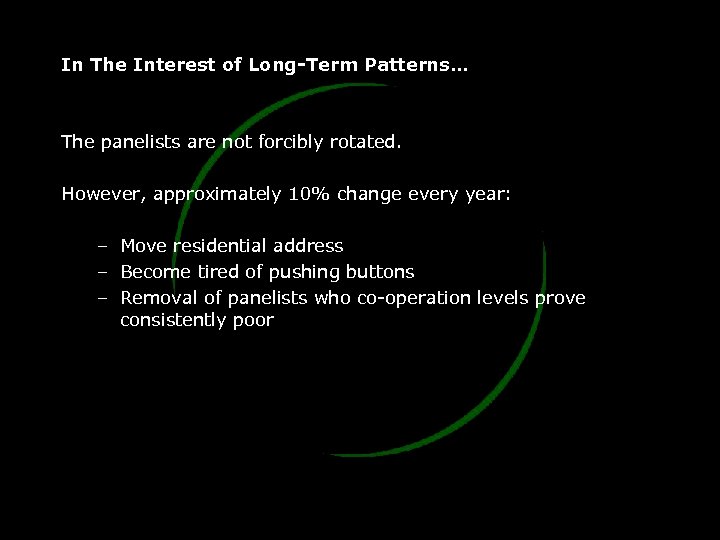 In The Interest of Long-Term Patterns…

The panelists are not forcibly rotated.

However, approximately 10% change every year:

– Move residential address
– Become tired of pushing buttons
– Removal of panelists who co-operation levels prove consistently poor